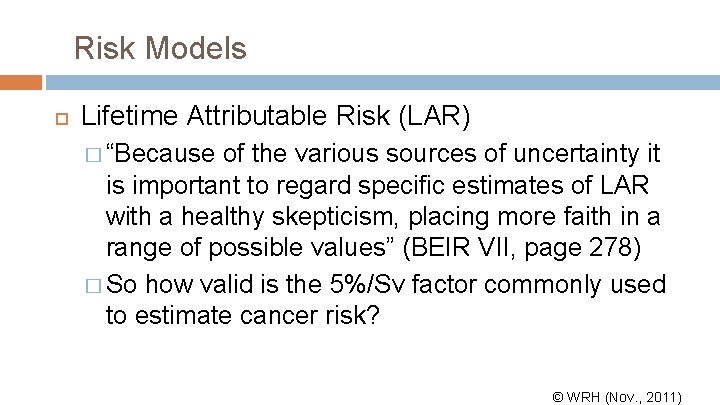 Risk Models

Lifetime Attributable Risk (LAR)

“Because of the various sources of uncertainty it is important to regard specific estimates of LAR with a healthy skepticism, placing more faith in a range of possible values” (BEIR VII, page 278)

So how valid is the 5%/Sv factor commonly used to estimate cancer risk?

© WRH (Nov., 2011)